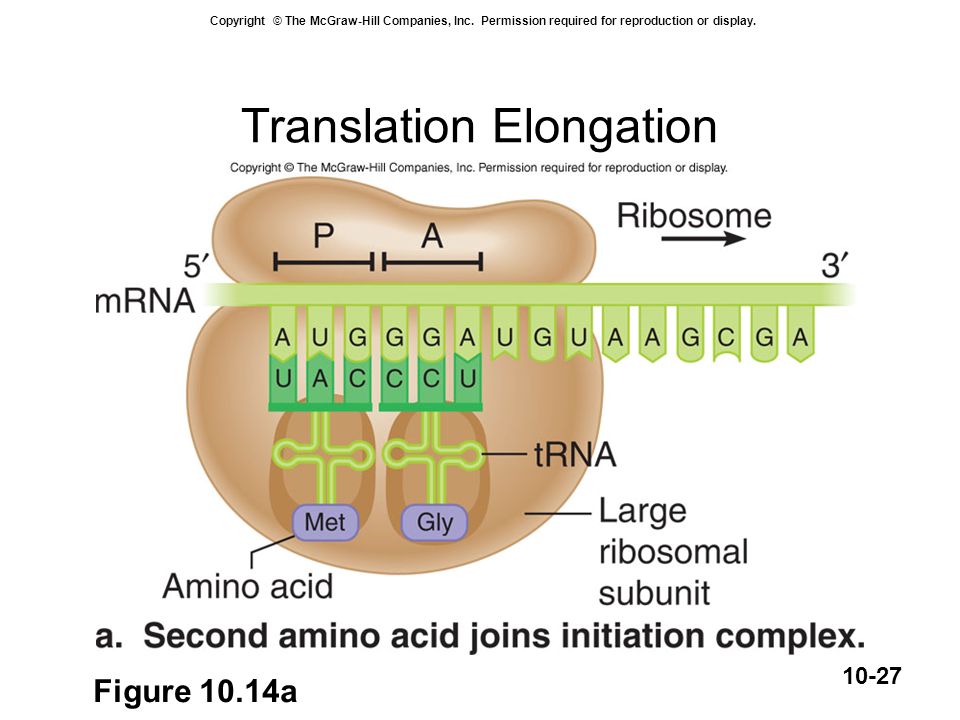 Copyright © The McGraw-Hill Companies, Inc. Permission required for reproduction or display.

Translation Elongation

Copyright © The McGraw-Hill Companies, Inc. Permission required for reproduction or display.

P A

Ribosome

5′

3′

mRNA

A U G G G A U G U A A G C G A

U A C C C U

tRNA

Met Gly

Large ribosomal subunit

Amino acid

a. Second amino acid joins initiation complex.

Figure 10.14a

10-27